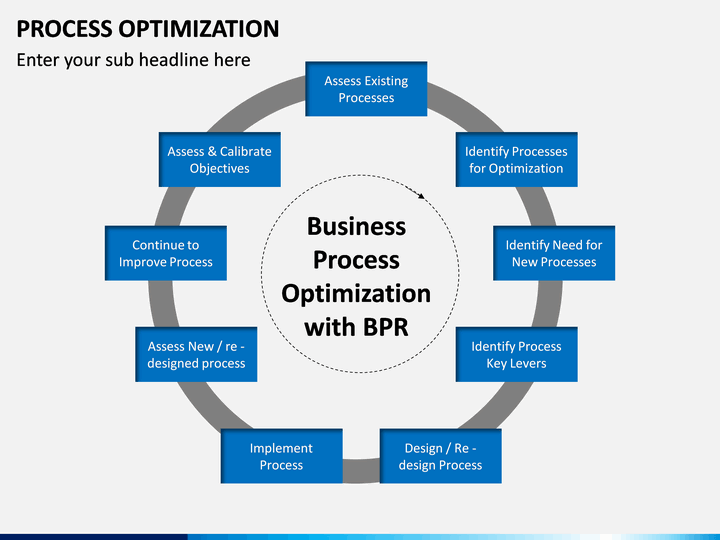 PROCESS OPTIMIZATION

Enter your sub headline here

Business Process Optimization with BPR

Assess Existing Processes

Identify Processes for Optimization

Identify Need for New Processes

Identify Process Key Levers

Design / Re - design Process

Implement Process

Assess New / re - designed process

Continue to Improve Process

Assess & Calibrate Objectives